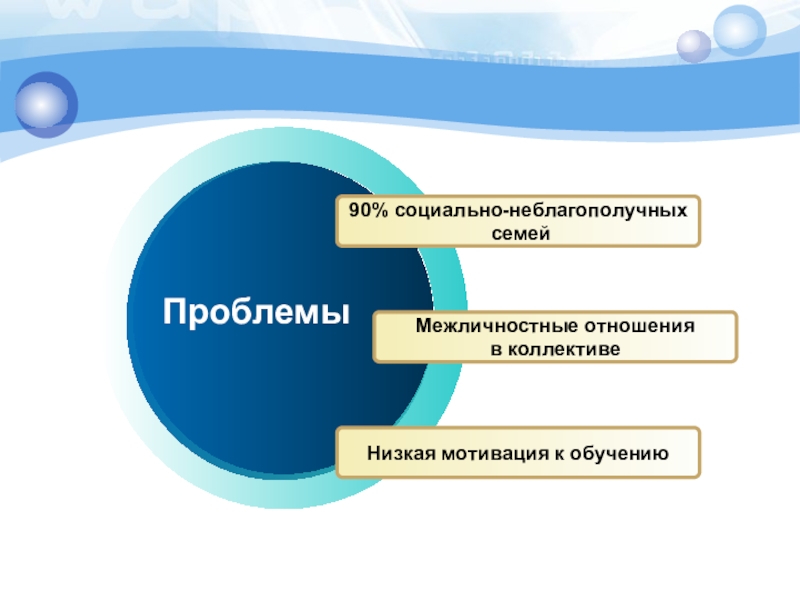 Проблемы

90% социально-неблагополучных семей

Межличностные отношения в коллективе

Низкая мотивация к обучению